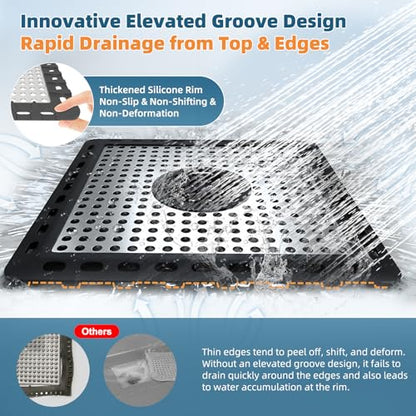 Innovative Elevated Groove Design
Rapid Drainage from Top & Edges

Thickened Silicone Rim
Non-Slip & Non-Shifting & Non-Deformation

Others

Thin edges tend to peel off, shift, and deform. Without an elevated groove design, it fails to drain quickly around the edges and also leads to water accumulation at the rim.